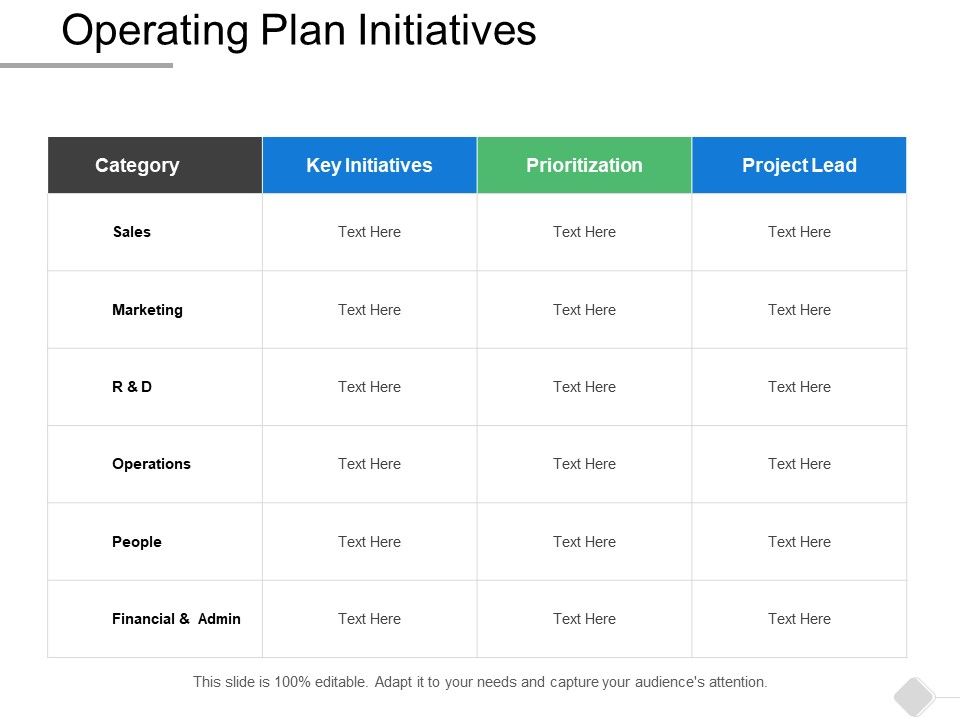 Operating Plan Initiatives

| Category | Key Initiatives | Prioritization | Project Lead |
|---|---|---|---|
| Sales | Text Here | Text Here | Text Here |
| Marketing | Text Here | Text Here | Text Here |
| R & D | Text Here | Text Here | Text Here |
| Operations | Text Here | Text Here | Text Here |
| People | Text Here | Text Here | Text Here |
| Financial & Admin | Text Here | Text Here | Text Here |

This slide is 100% editable. Adapt it to your needs and capture your audience's attention.